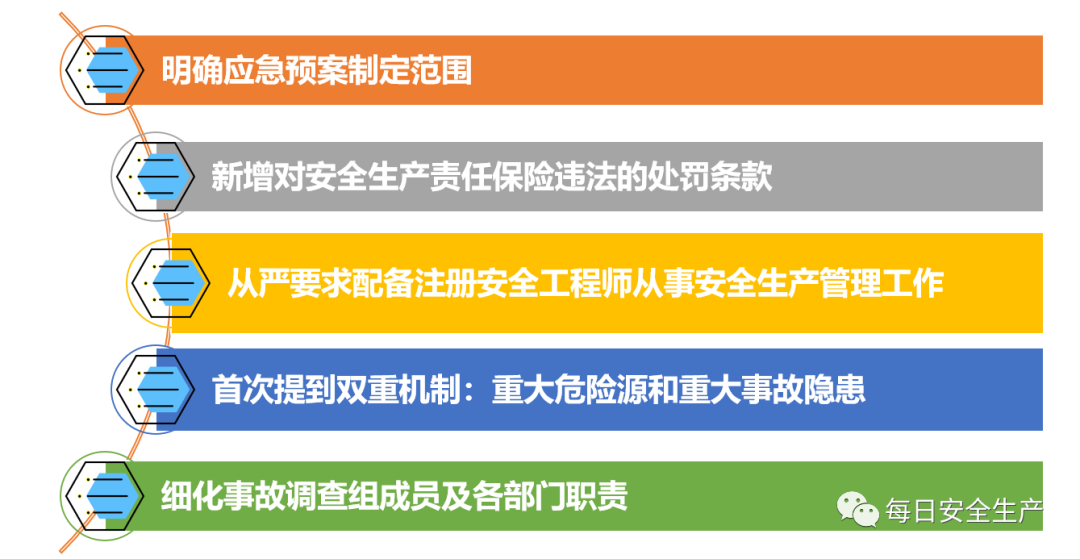 明确应急预案制定范围

新增对安全生产责任保险违法的处罚条款

从严要求配备注册安全工程师从事安全生产管理工作

首次提到双重机制：重大危险源和重大事故隐患

细化事故调查组成员及各部门职责

每日安全生产